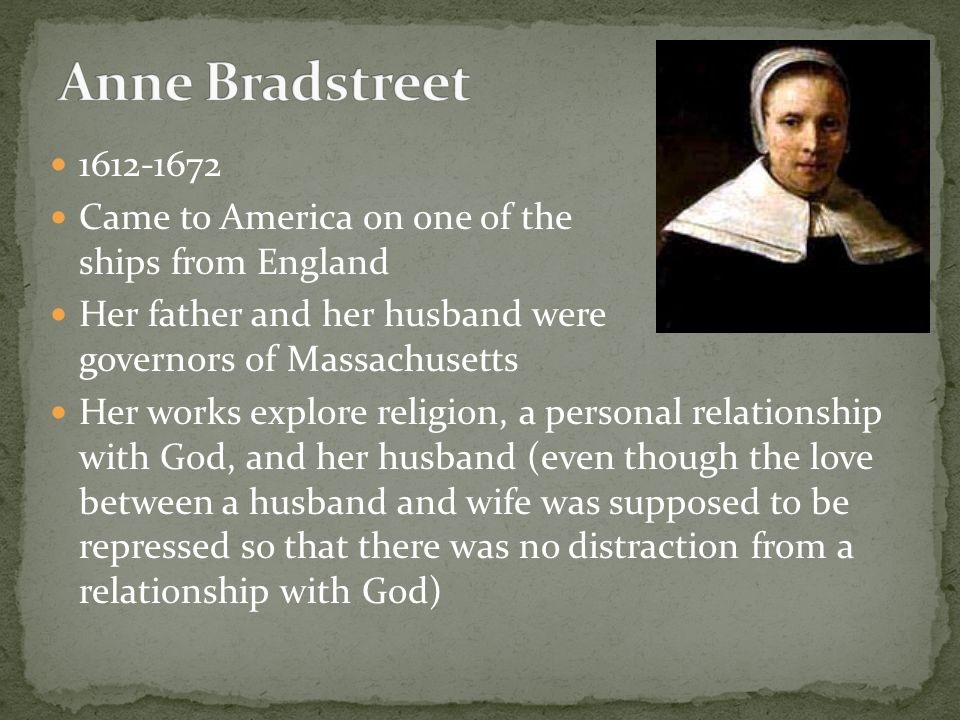 Anne Bradstreet

- 1612-1672
- Came to America on one of the ships from England
- Her father and her husband were governors of Massachusetts
- Her works explore religion, a personal relationship with God, and her husband (even though the love between a husband and wife was supposed to be repressed so that there was no distraction from a relationship with God)